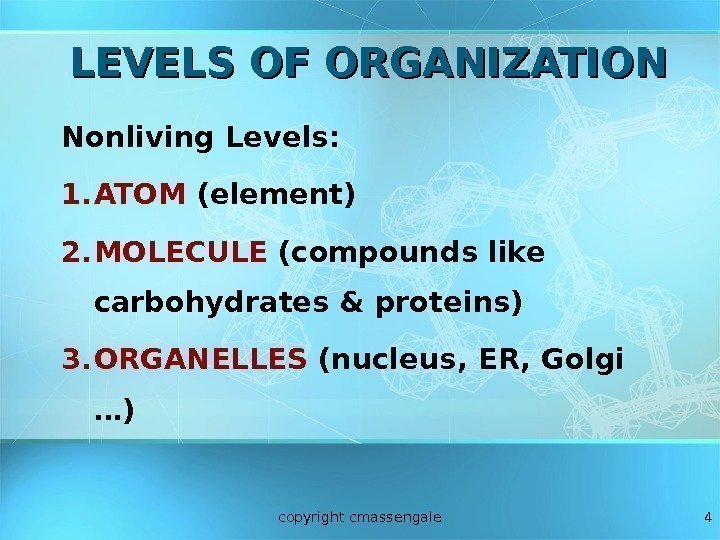 LEVELS OF ORGANIZATION

Nonliving Levels:

1. ATOM (element)

2. MOLECULE (compounds like carbohydrates & proteins)

3. ORGANELLES (nucleus, ER, Golgi …)

copyright cmassengale

4